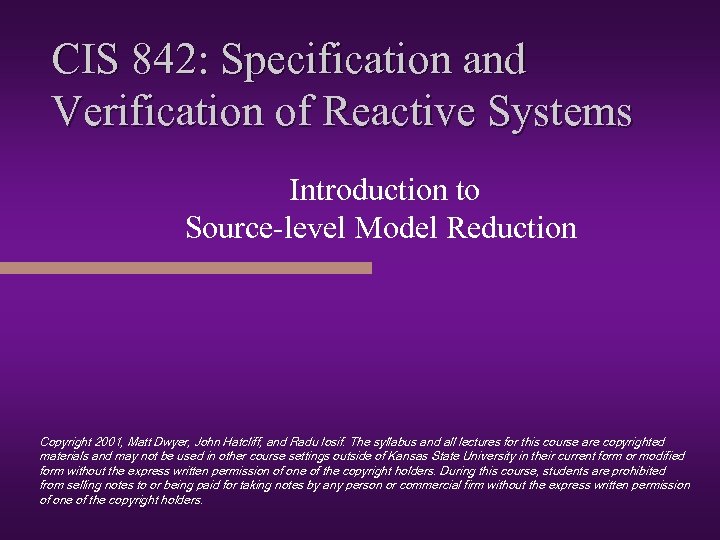 CIS 842: Specification and Verification of Reactive Systems

Introduction to
Source-level Model Reduction

Copyright 2001, Matt Dwyer, John Hatcliff, and Radu Iosif. The syllabus and all lectures for this course are copyrighted materials and may not be used in other course settings outside of Kansas State University in their current form or modified form without the express written permission of one of the copyright holders. During this course, students are prohibited from selling notes to or being paid for taking notes by any person or commercial firm without the express written permission of one of the copyright holders.